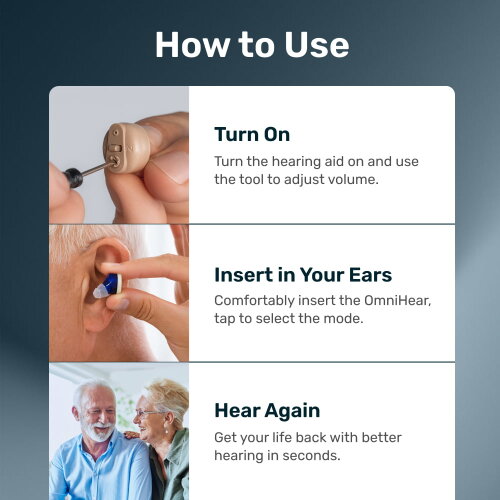 How to Use

Turn On

Turn the hearing aid on and use the tool to adjust volume.

Insert in Your Ears

Comfortably insert the OmniHear, tap to select the mode.

Hear Again

Get your life back with better hearing in seconds.